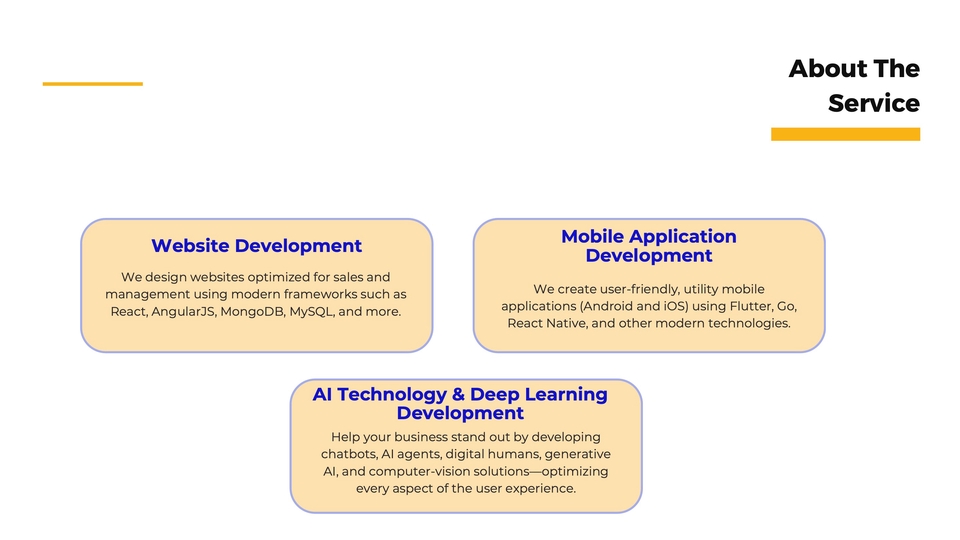 About The Service

Website Development

We design websites optimized for sales and management using modern frameworks such as React, AngularJS, MongoDB, MySQL, and more.

Mobile Application Development

We create user-friendly, utility mobile applications (Android and iOS) using Flutter, Go, React Native, and other modern technologies.

AI Technology & Deep Learning Development

Help your business stand out by developing chatbots, AI agents, digital humans, generative AI, and computer-vision solutions—optimizing every aspect of the user experience.